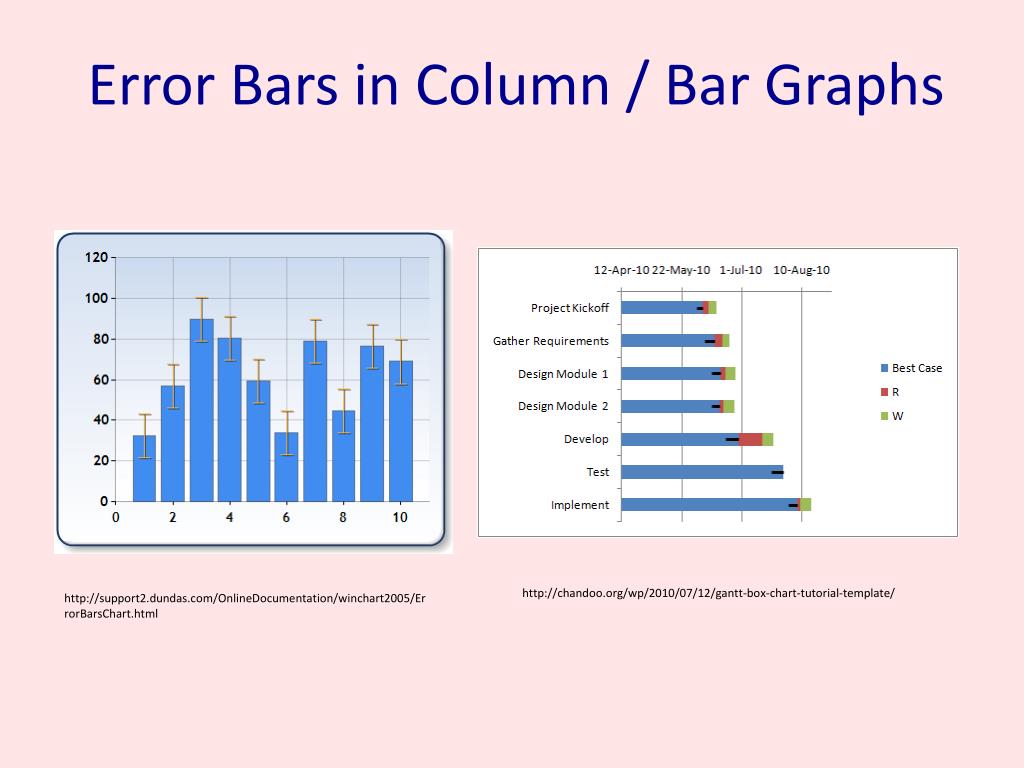 Error Bars in Column / Bar Graphs

120
100
80
60
40
20
0
0 2 4 6 8 10

12-Apr-10 22-May-10 1-Jul-10 10-Aug-10

Project Kickoff
Gather Requirements
Design Module 1
Design Module 2
Develop
Test
Implement

Best Case
R
W

http://support2.dundas.com/OnlineDocumentation/winchart2005/ErrorBarsChart.html

http://chandoo.org/wp/2010/07/12/gantt-box-chart-tutorial-template/